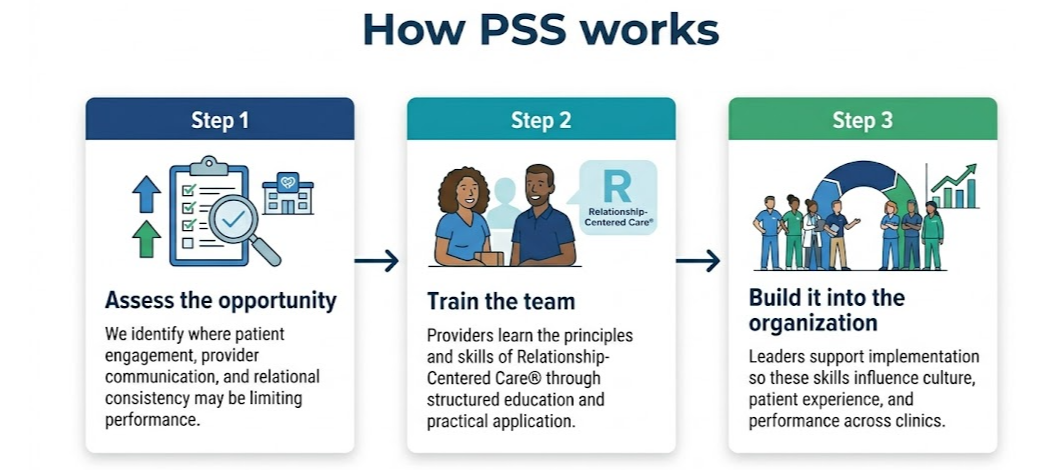 How PSS works

Step 1

Assess the opportunity

We identify where patient engagement, provider communication, and relational consistency may be limiting performance.

Step 2

R
Relationship-Centered Care®

Train the team

Providers learn the principles and skills of Relationship-Centered Care® through structured education and practical application.

Step 3

Build it into the organization

Leaders support implementation so these skills influence culture, patient experience, and performance across clinics.